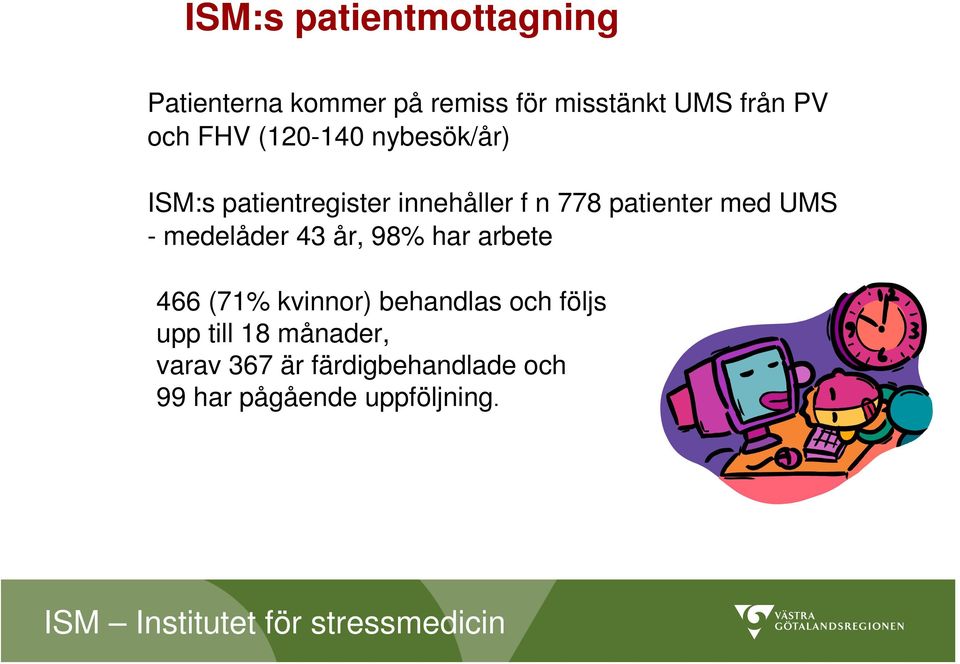 ISM:s patientmottagning

Patienterna kommer på remiss för misstänkt UMS från PV och FHV (120-140 nybesök/år)

ISM:s patientregister innehåller f n 778 patienter med UMS - medelåder 43 år, 98% har arbete

466 (71% kvinnor) behandlas och följs upp till 18 månader, varav 367 är färdigbehandlade och 99 har pågående uppföljning.

ISM – Institutet för stressmedicin

VÄSTRA GÖTALANDSREGIONEN